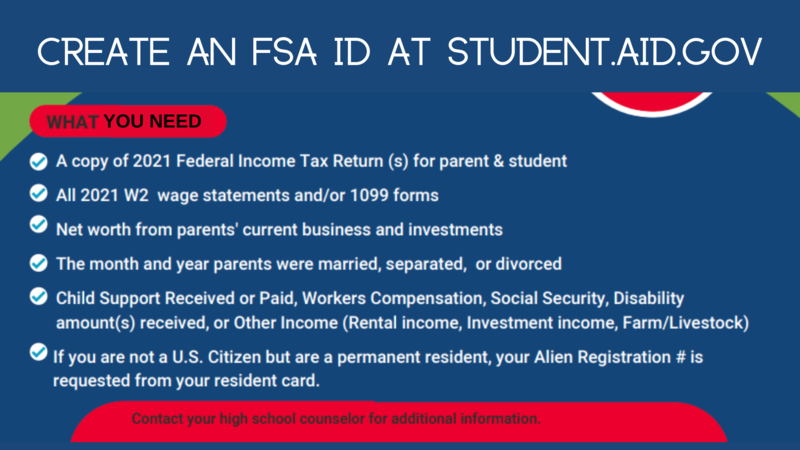 CREATE AN FSA ID AT STUDENT.AID.GOV

WHAT YOU NEED

A copy of 2021 Federal Income Tax Return (s) for parent & student

All 2021 W2 wage statements and/or 1099 forms

Net worth from parents' current business and investments

The month and year parents were married, separated, or divorced

Child Support Received or Paid, Workers Compensation, Social Security, Disability amount(s) received, or Other Income (Rental income, Investment income, Farm/Livestock)

If you are not a U.S. Citizen but are a permanent resident, your Alien Registration # is requested from your resident card.

Contact your high school counselor for additional information.